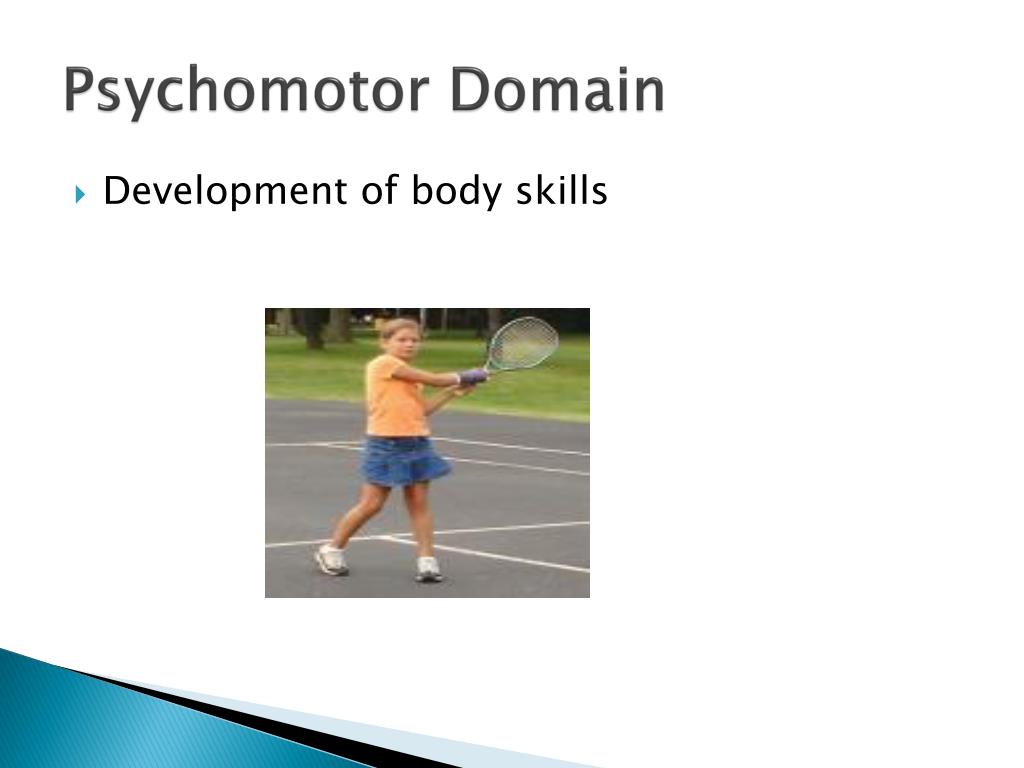 Psychomotor Domain

Development of body skills